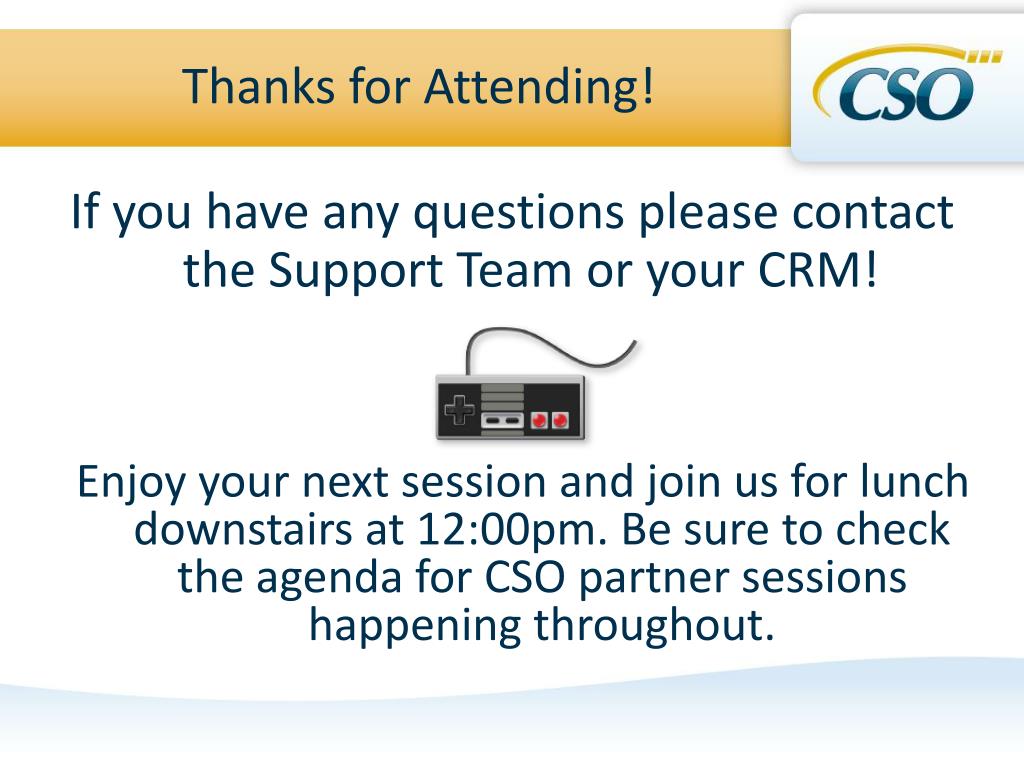 Thanks for Attending!

CSO

If you have any questions please contact the Support Team or your CRM!

Enjoy your next session and join us for lunch downstairs at 12:00pm. Be sure to check the agenda for CSO partner sessions happening throughout.